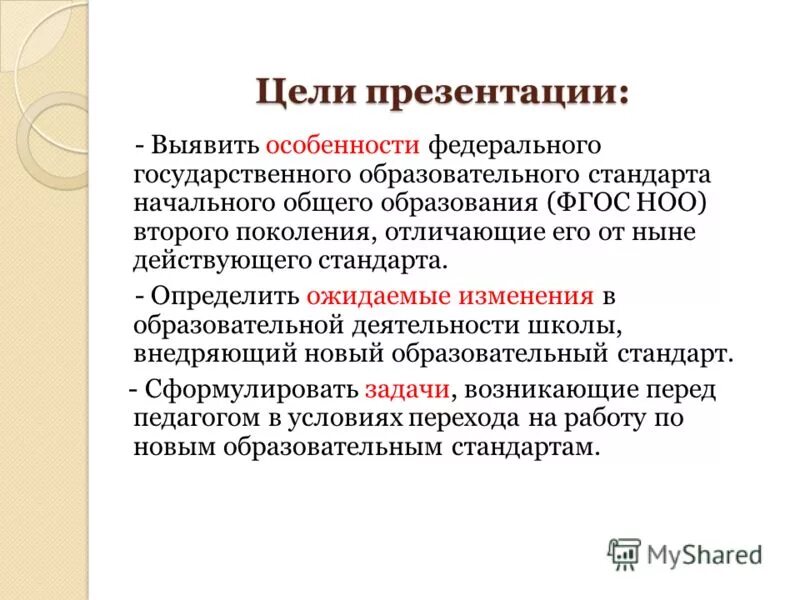 Цели презентации:

- Выявить особенности федерального государственного образовательного стандарта начального общего образования (ФГОС НОО) второго поколения, отличающие его от ныне действующего стандарта.

- Определить ожидаемые изменения в образовательной деятельности школы, внедряющий новый образовательный стандарт.

- Сформулировать задачи, возникающие перед педагогом в условиях перехода на работу по новым образовательным стандартам.

MyShared